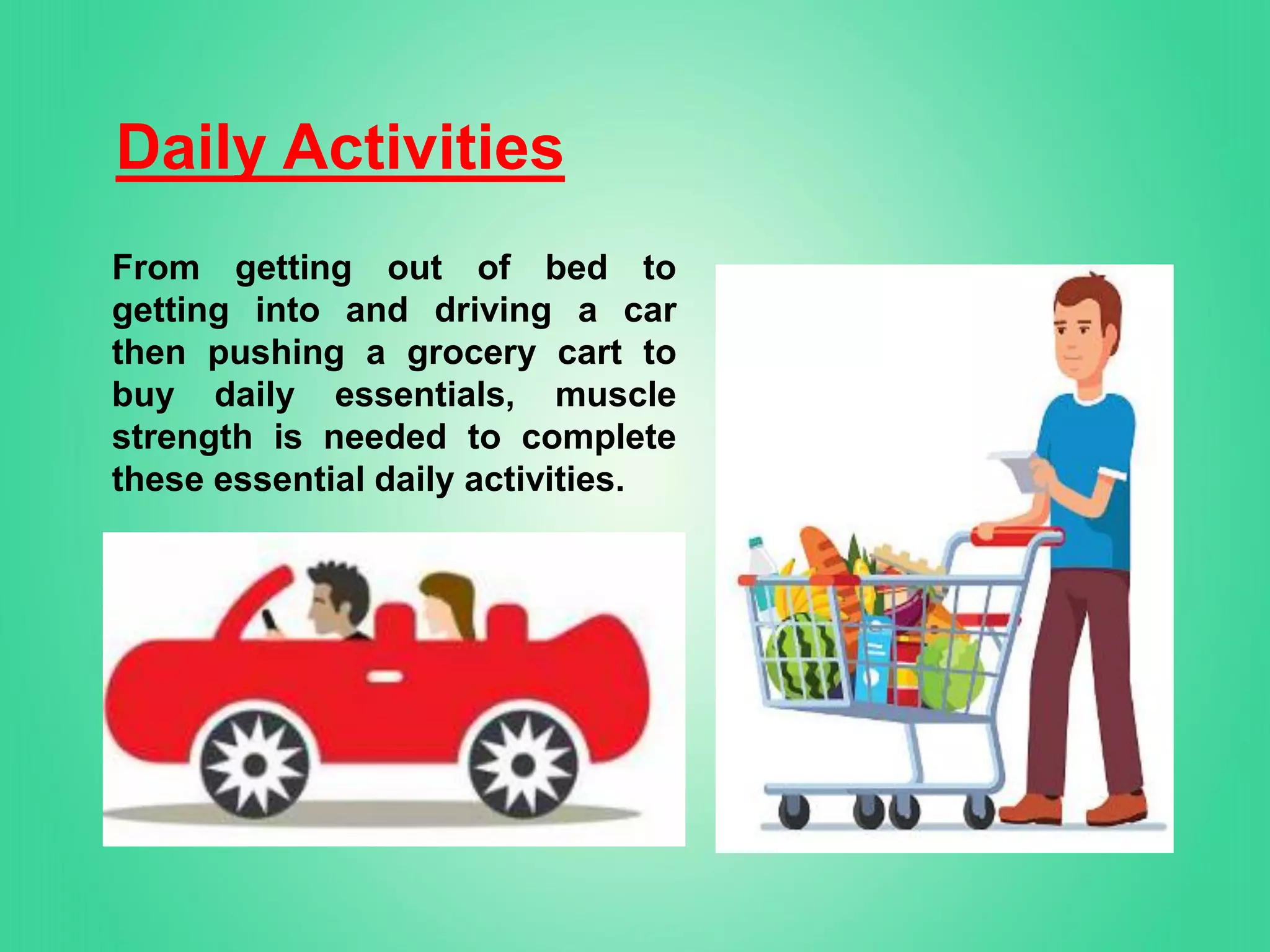 Daily Activities

From getting out of bed to getting into and driving a car then pushing a grocery cart to buy daily essentials, muscle strength is needed to complete these essential daily activities.